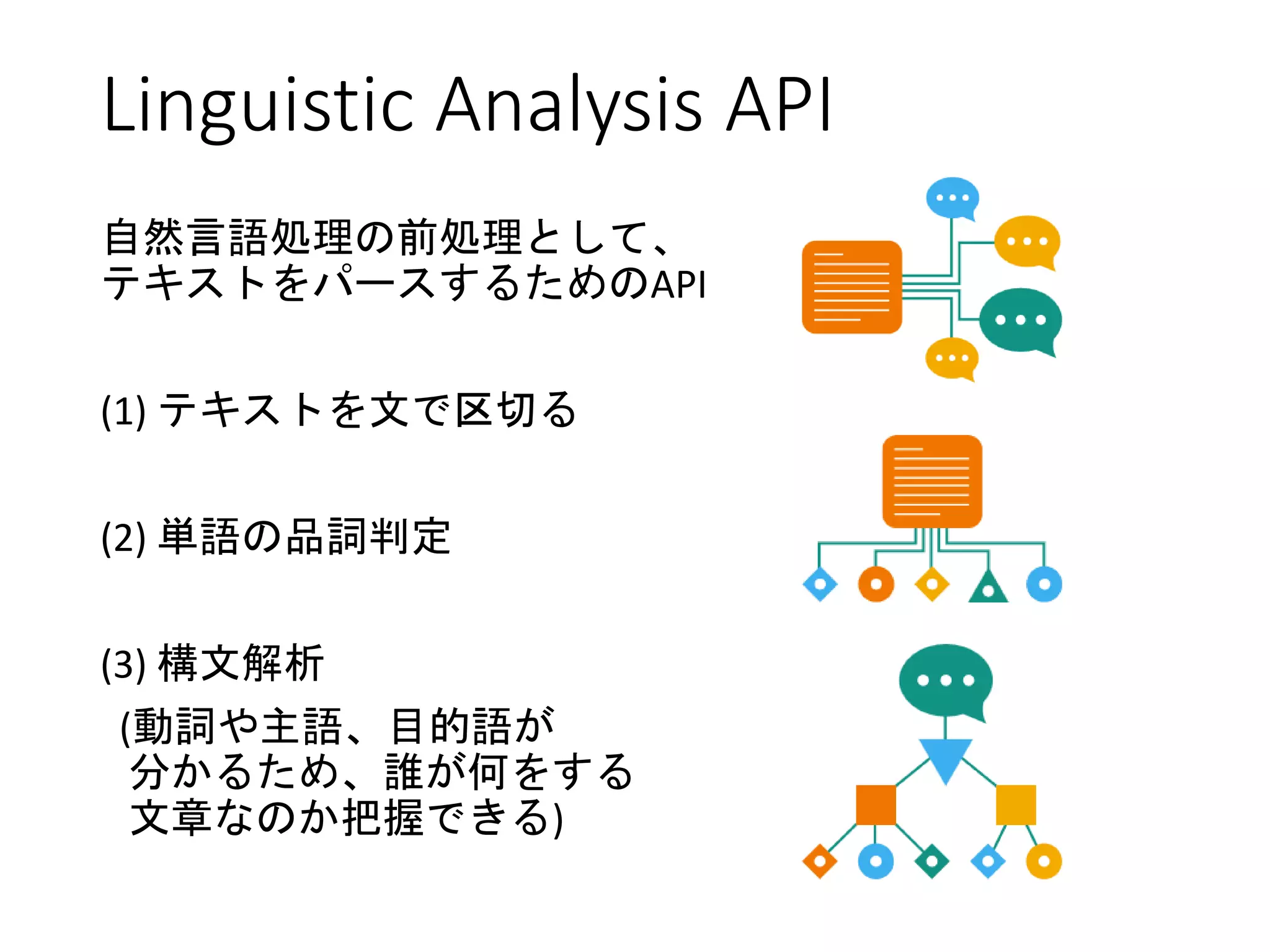 Linguistic Analysis API

自然言語処理の前処理として、テキストをパースするためのAPI

(1) テキストを文で区切る

(2) 単語の品詞判定

(3) 構文解析

(動詞や主語、目的語が分かるため、誰が何をする文章なのか把握できる)